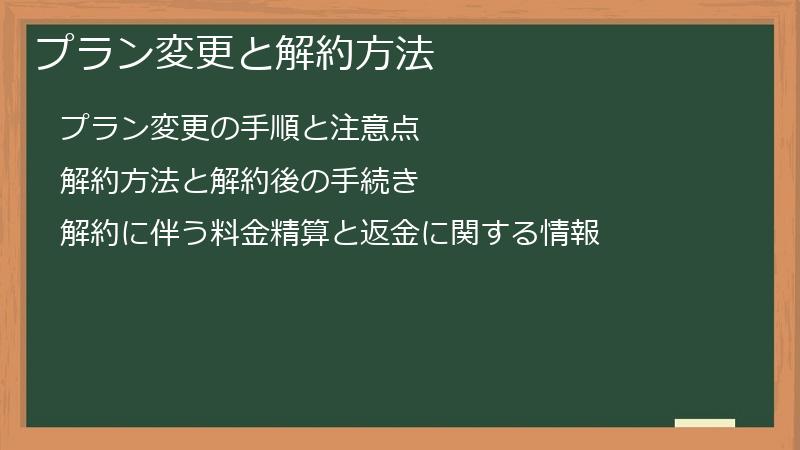 プラン変更と解約方法

プラン変更の手順と注意点

解約方法と解約後の手続き

解約に伴う料金精算と返金に関する情報